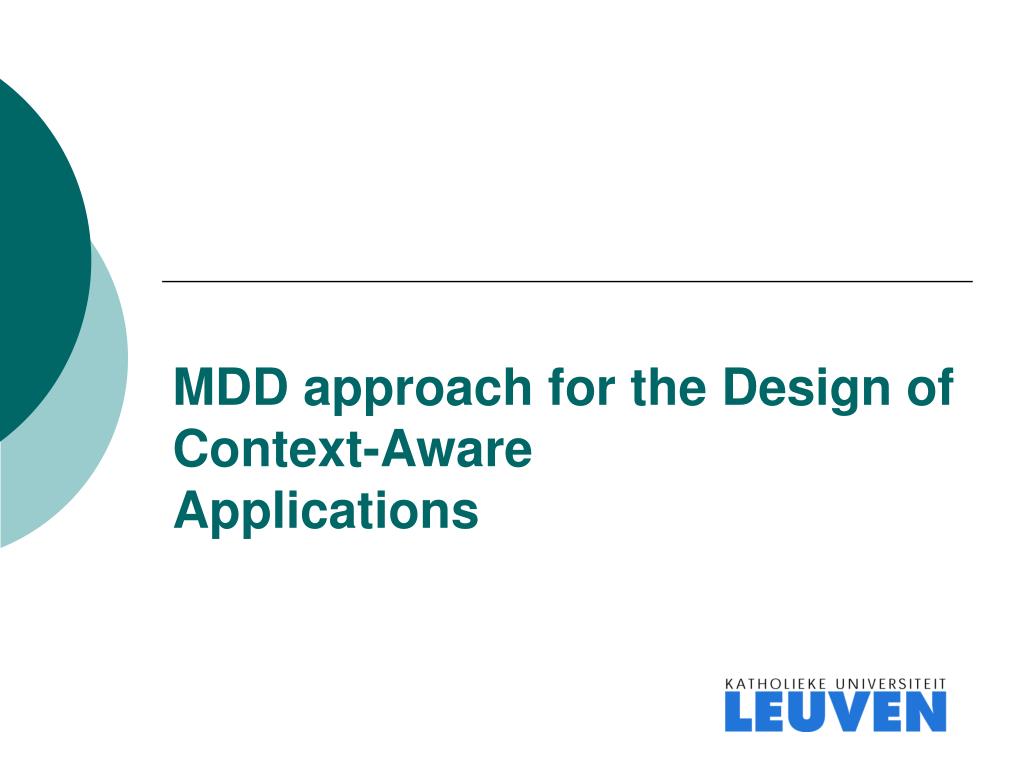 MDD approach for the Design of Context-Aware Applications

KATHOLIEKE UNIVERSITEIT
LEUVEN